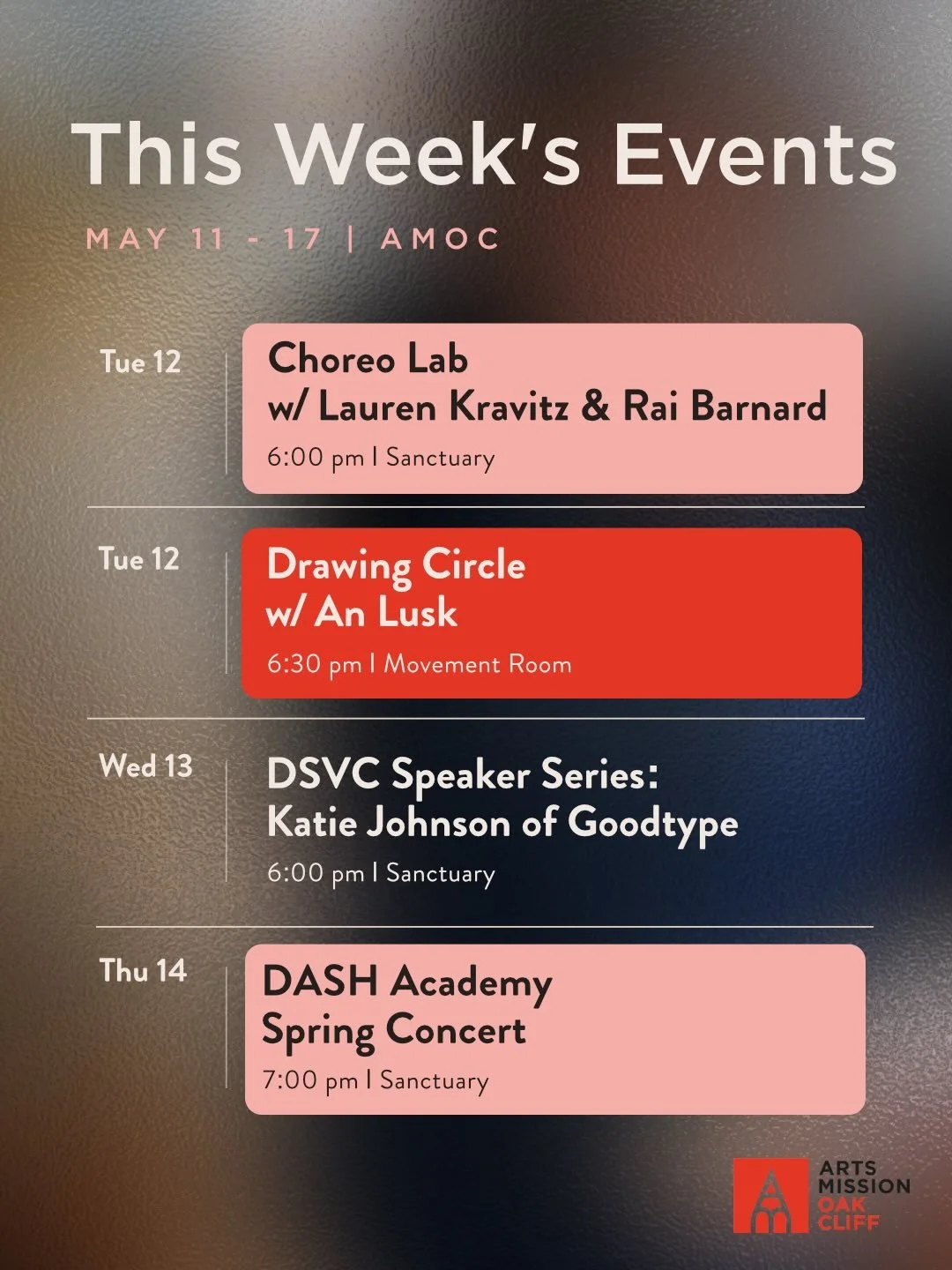 This Week's Events

MAY 11 - 17 | AMOC

Tue 12

Choreo Lab
w/ Lauren Kravitz & Rai Barnard

6:00 pm | Sanctuary

Tue 12

Drawing Circle
w/ An Lusk

6:30 pm | Movement Room

Wed 13

DSVC Speaker Series:
Katie Johnson of Goodtype

6:00 pm | Sanctuary

Thu 14

DASH Academy
Spring Concert

7:00 pm | Sanctuary

ARTS MISSION OAK CLIFF